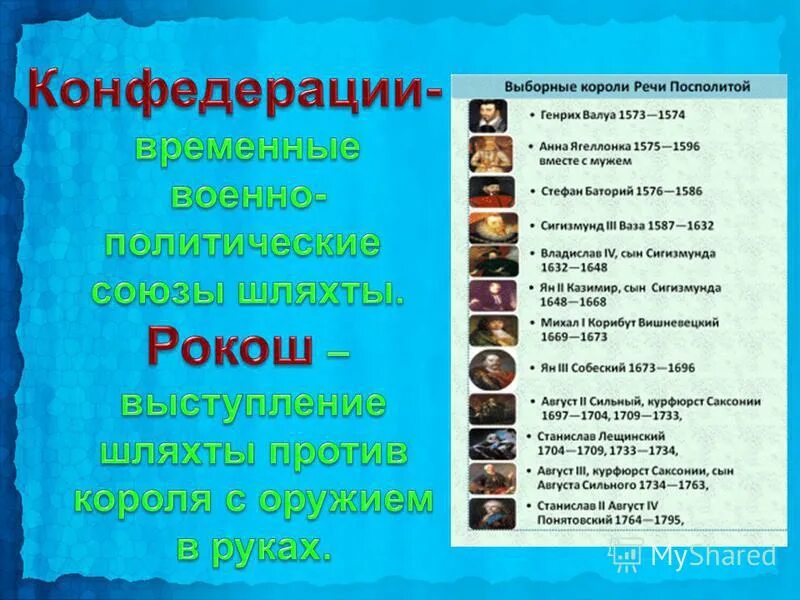 Конфедерации- временные военно-политические союзы шляхты.

Рокош – выступление шляхты против короля с оружием в руках.

Выборные короли Речи Посполитой

• Генрих Валуа 1573—1574
• Анна Ягеллонка 1575—1596 вместе с мужем
• Стефан Баторий 1576—1586
• Сигизмунд III Ваза 1587—1632
• Владислав IV, сын Сигизмунда 1632—1648
• Ян II Казимир, сын Сигизмунда 1648—1668
• Михал I Корибут Вишневецкий 1669—1673
• Ян III Собеский 1673—1696
• Август II Сильный, курфюрст Саксонии 1697—1704, 1709—1733,
• Станислав Лещинский 1704—1709, 1733—1734,
• Август III, курфюрст Саксонии, сын Августа Сильного 1734—1763,
• Станислав II Август IV Понятовский 1764—1795,

MyShared